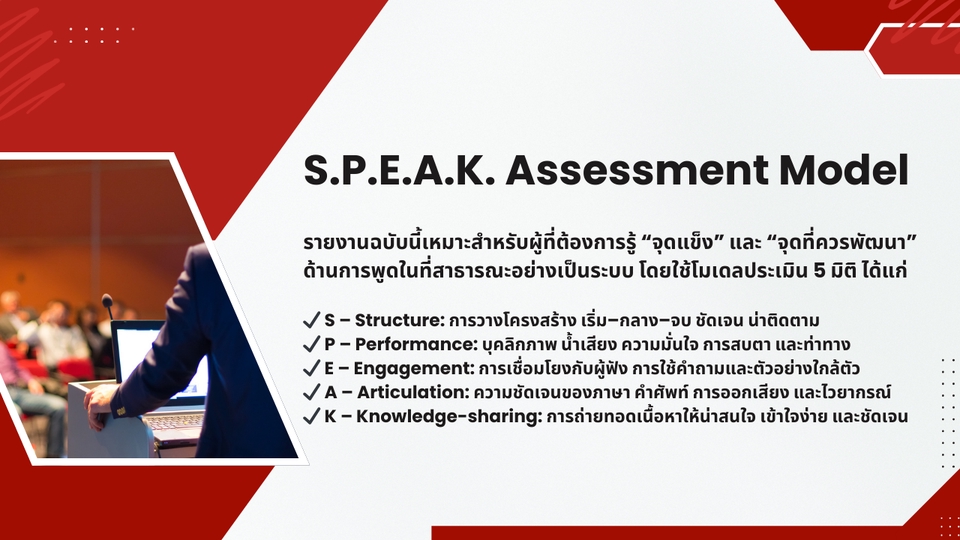 S.P.E.A.K. Assessment Model

รายงานฉบับนี้เหมาะสำหรับผู้ที่ต้องการรู้ “จุดแข็ง” และ “จุดที่ควรพัฒนา” ด้านการพูดในที่สาธารณะอย่างเป็นระบบ โดยใช้โมเดลประเมิน 5 มิติ ได้แก่

✓ S – Structure: การวางโครงสร้าง เริ่ม–กลาง–จบ ชัดเจน น่าติดตาม
✓ P – Performance: บุคลิกภาพ น้ำเสียง ความมั่นใจ การสบตา และท่าทาง
✓ E – Engagement: การเชื่อมโยงกับผู้ฟัง การใช้คำถามและตัวอย่างใกล้ตัว
✓ A – Articulation: ความชัดเจนของภาษา คำศัพท์ การออกเสียง และไวยากรณ์
✓ K – Knowledge-sharing: การถ่ายทอดเนื้อหาให้น่าสนใจ เข้าใจง่าย และชัดเจน